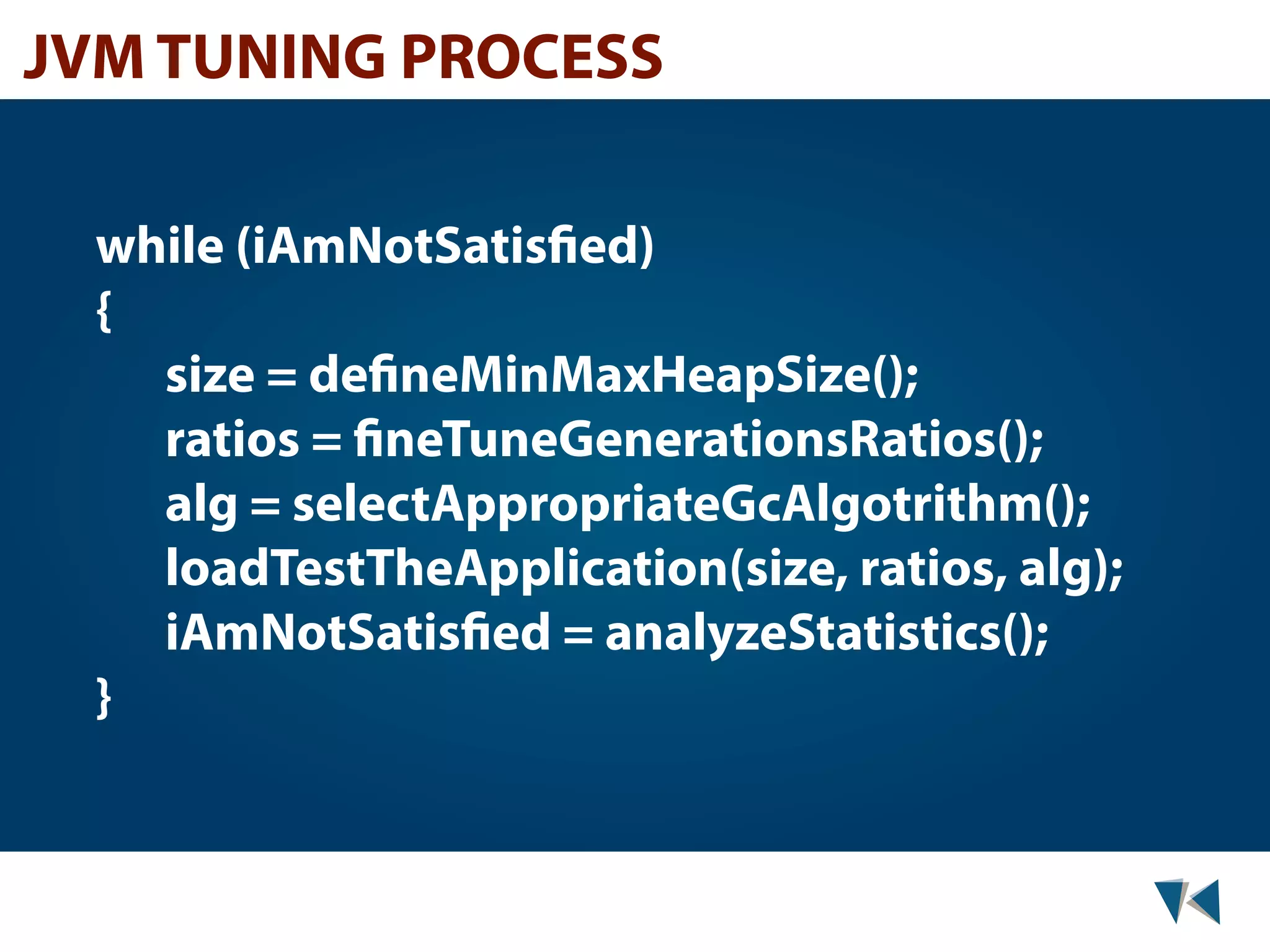 JVM TUNING PROCESS

while (iAmNotSatisfied)
{
size = defineMinMaxHeapSize();
ratios = fineTuneGenerationsRatios();
alg = selectAppropriateGcAlgotrithm();
loadTestTheApplication(size, ratios, alg);
iAmNotSatisfied = analyzeStatistics();
}